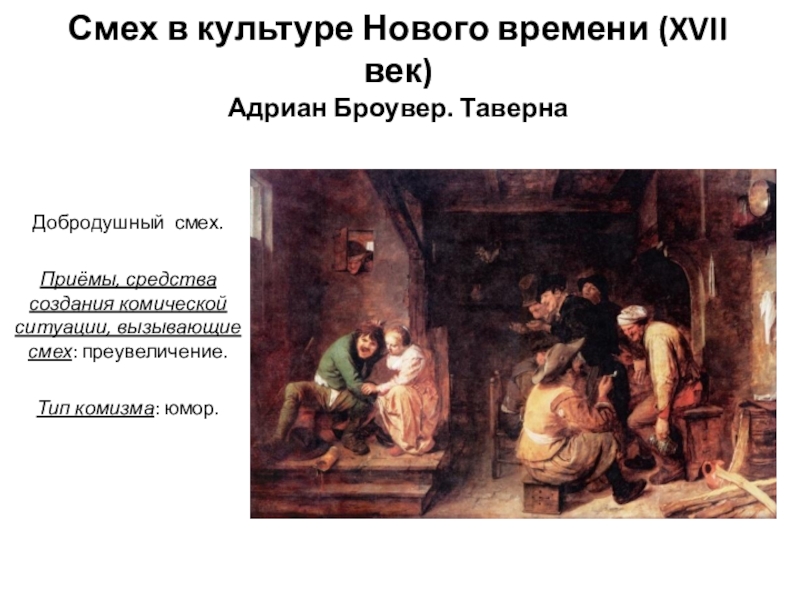 Смех в культуре Нового времени (XVII век)
Адриан Броувер. Таверна

Добродушный смех.

Приёмы, средства создания комической ситуации, вызывающие смех: преувеличение.

Тип комизма: юмор.